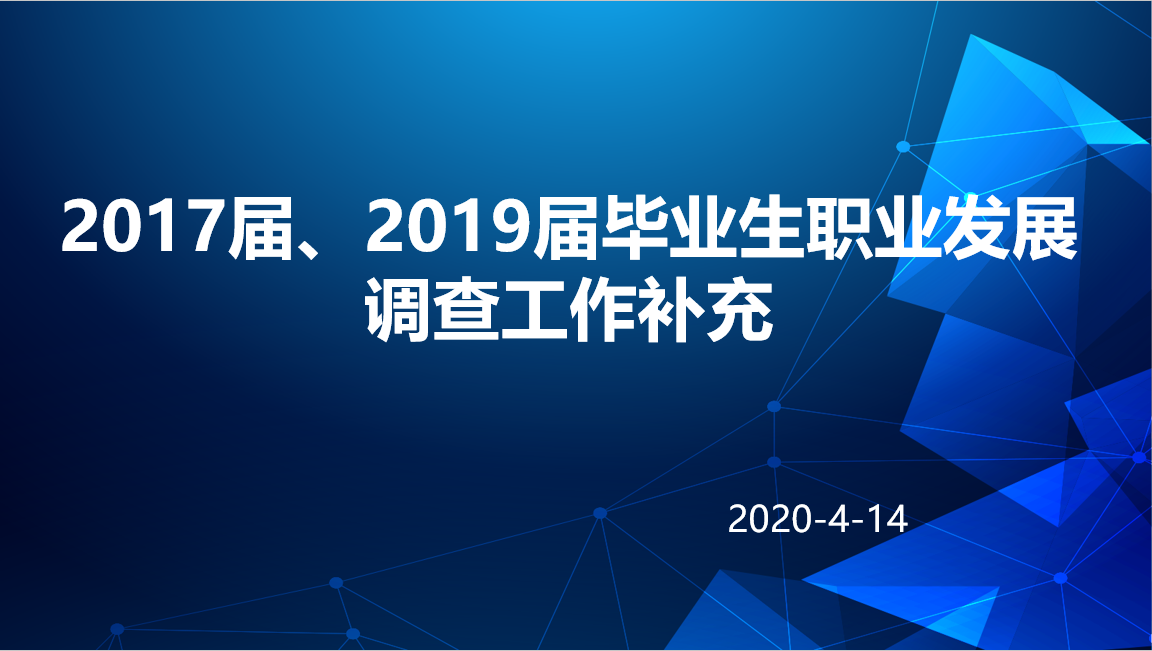 2017届、2019届毕业生职业发展调查工作补充

2020-4-14